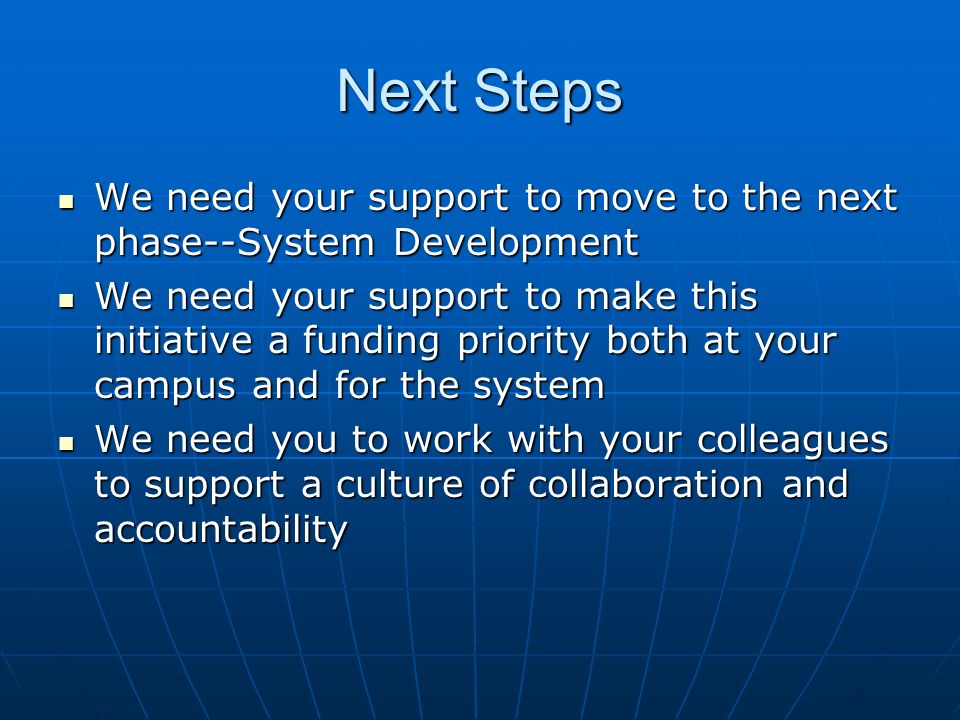 Next Steps

- We need your support to move to the next phase--System Development
- We need your support to make this initiative a funding priority both at your campus and for the system
- We need you to work with your colleagues to support a culture of collaboration and accountability